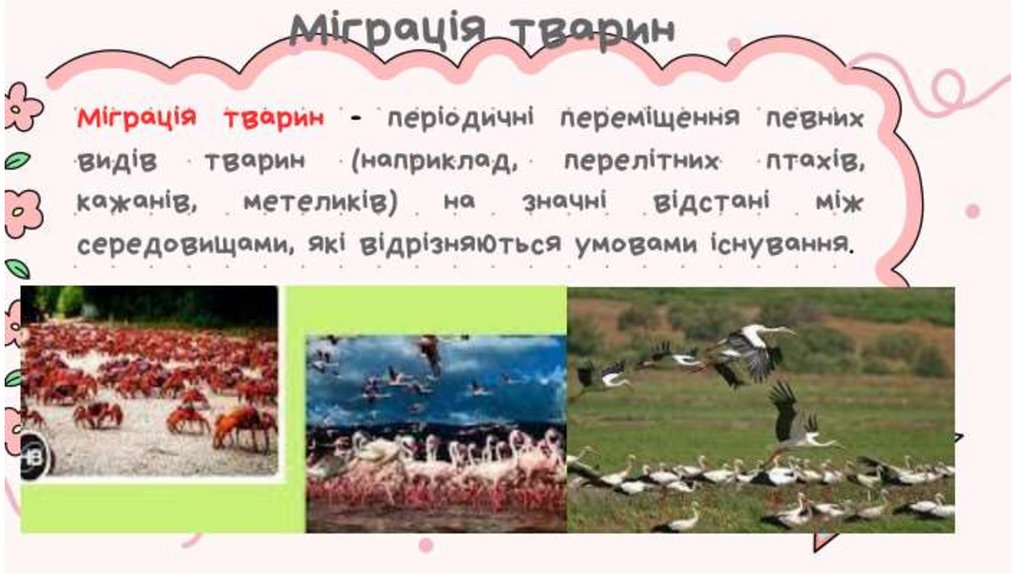 Міграція тварин

Міграція тварин - періодичні переміщення певних видів тварин (наприклад, перелітних птахів, кажанів, метеликів) на значні відстані між середовищами, які відрізняються умовами існування.